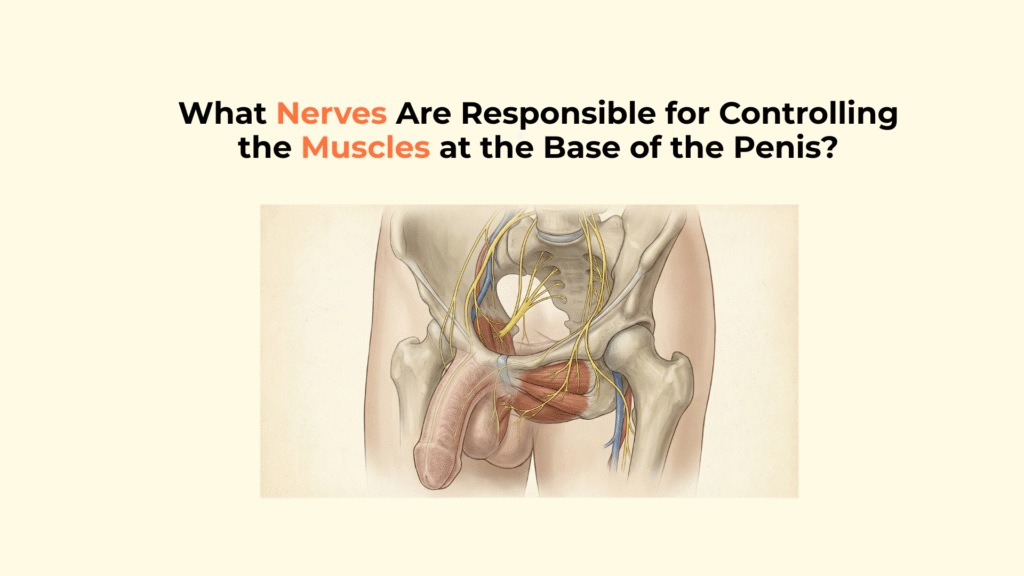 What Nerves Are Responsible for Controlling the Muscles at the Base of the Penis?